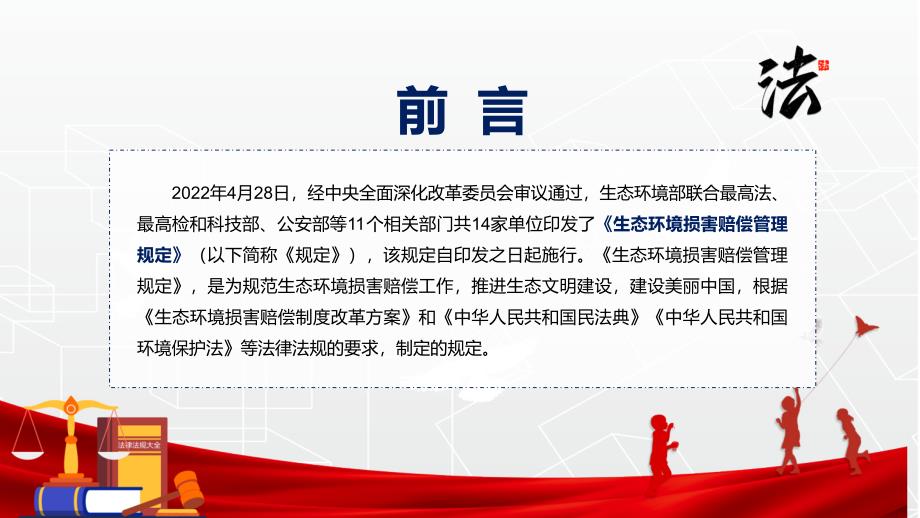 法

前 言

2022年4月28日，经中央全面深化改革委员会审议通过，生态环境部联合最高法、最高检和科技部、公安部等11个相关部门共14家单位印发了《生态环境损害赔偿管理规定》（以下简称《规定》），该规定自印发之日起施行。《生态环境损害赔偿管理规定》，是为规范生态环境损害赔偿工作，推进生态文明建设，建设美丽中国，根据《生态环境损害赔偿制度改革方案》和《中华人民共和国民法典》《中华人民共和国环境保护法》等法律法规的要求，制定的规定。

法律法规大全